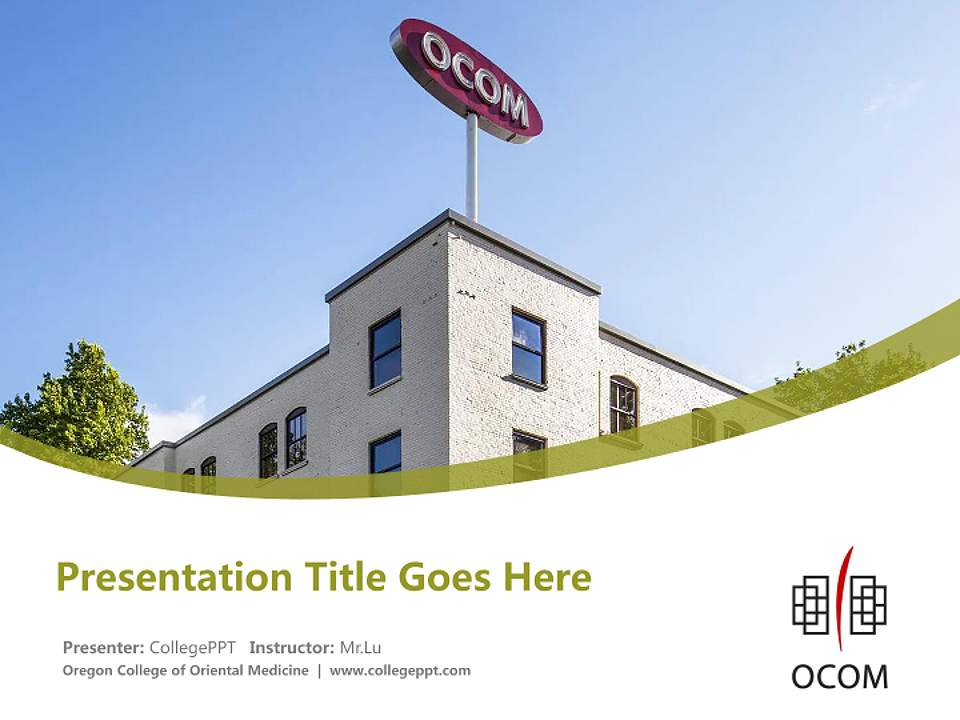 OCOM

Presentation Title Goes Here

Presenter: CollegePPT Instructor: Mr.Lu
Oregon College of Oriental Medicine | www.collegeppt.com

OCOM